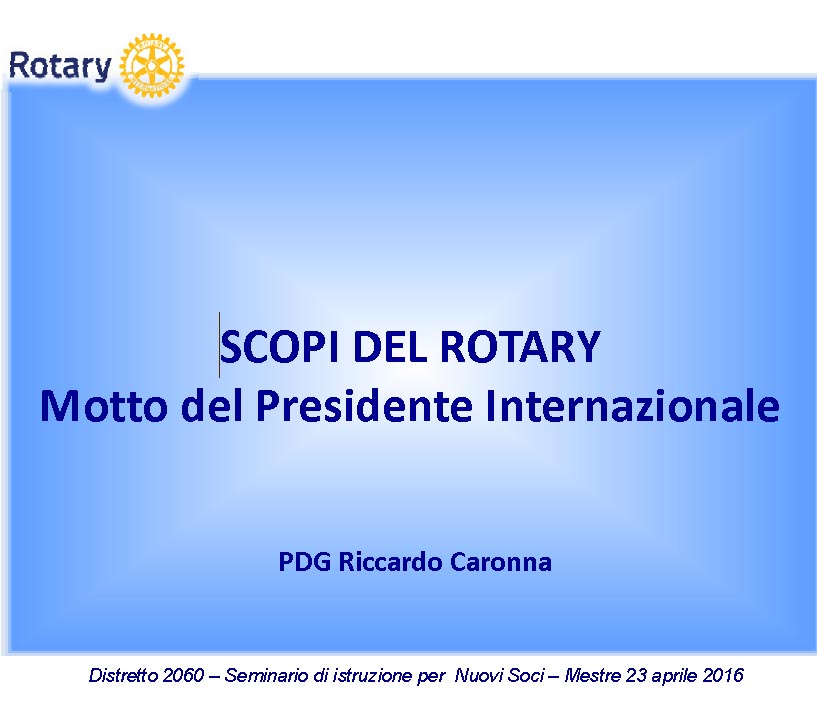 Rotary

SCOPI DEL ROTARY
Motto del Presidente Internazionale

PDG Riccardo Caronna

Distretto 2060 – Seminario di istruzione per Nuovi Soci – Mestre 23 aprile 2016